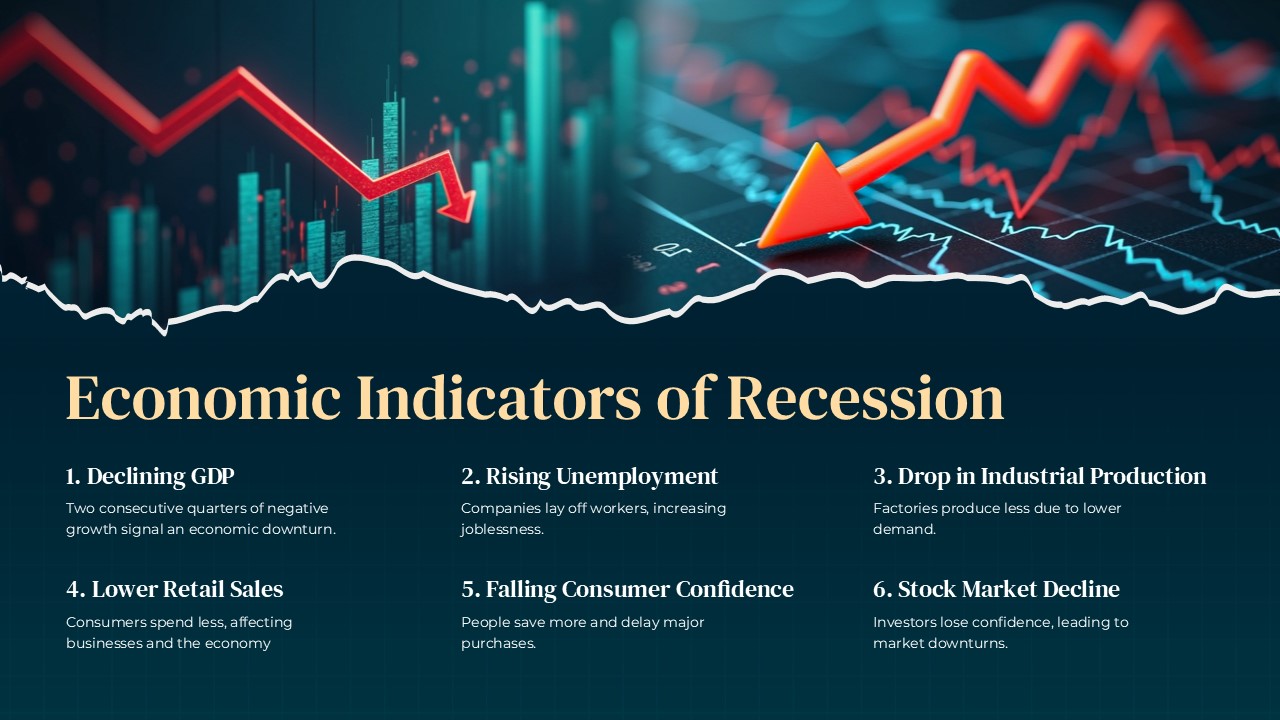 Economic Indicators of Recession

1. Declining GDP
Two consecutive quarters of negative growth signal an economic downturn.

2. Rising Unemployment
Companies lay off workers, increasing joblessness.

3. Drop in Industrial Production
Factories produce less due to lower demand.

4. Lower Retail Sales
Consumers spend less, affecting businesses and the economy

5. Falling Consumer Confidence
People save more and delay major purchases.

6. Stock Market Decline
Investors lose confidence, leading to market downturns.